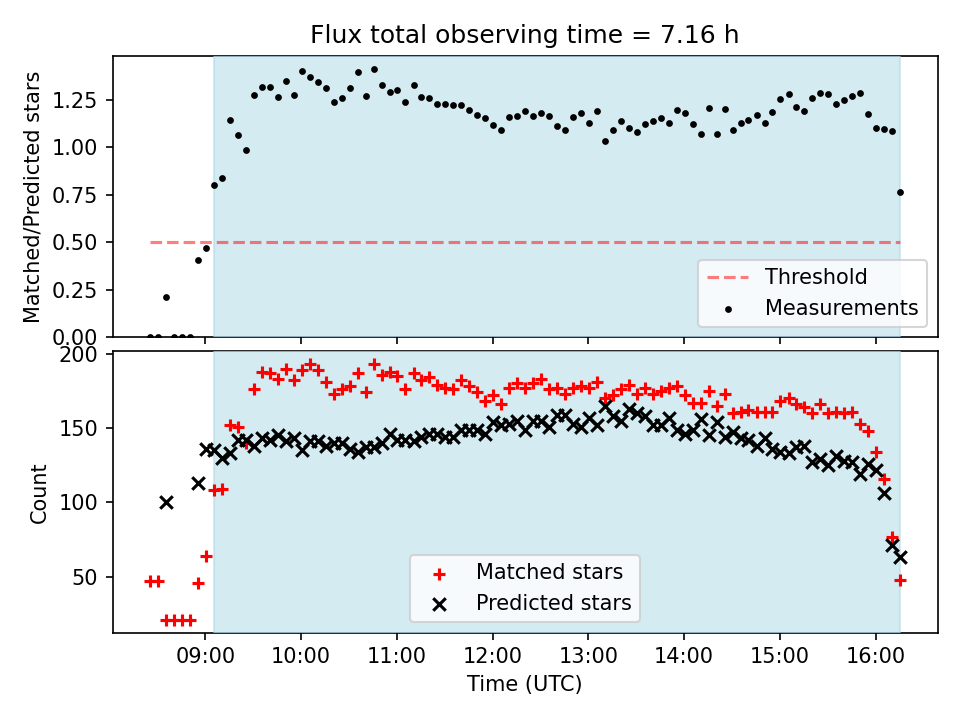 Flux total observing time = 7.16 h

Matched/Predicted stars

1.25
1.00
0.75
0.50
0.25
0.00

Threshold
Measurements

Count

200
150
100
50

Matched stars
Predicted stars

09:00 10:00 11:00 12:00 13:00 14:00 15:00 16:00

Time (UTC)